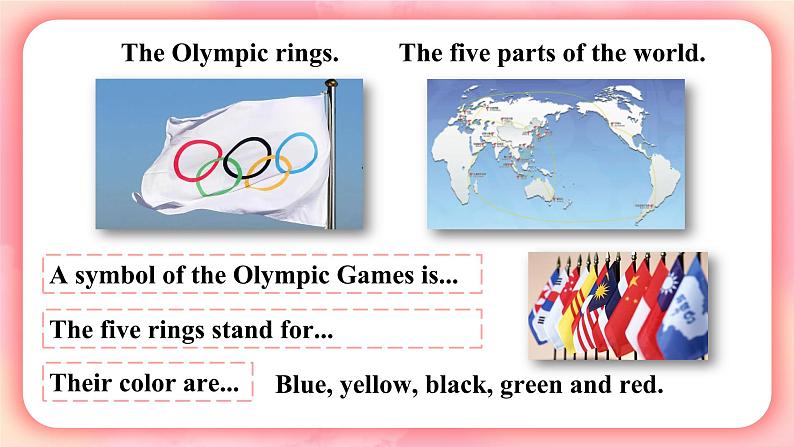 The Olympic rings.

The five parts of the world.

A symbol of the Olympic Games is...

The five rings stand for...

Their color are...

Blue, yellow, black, green and red.